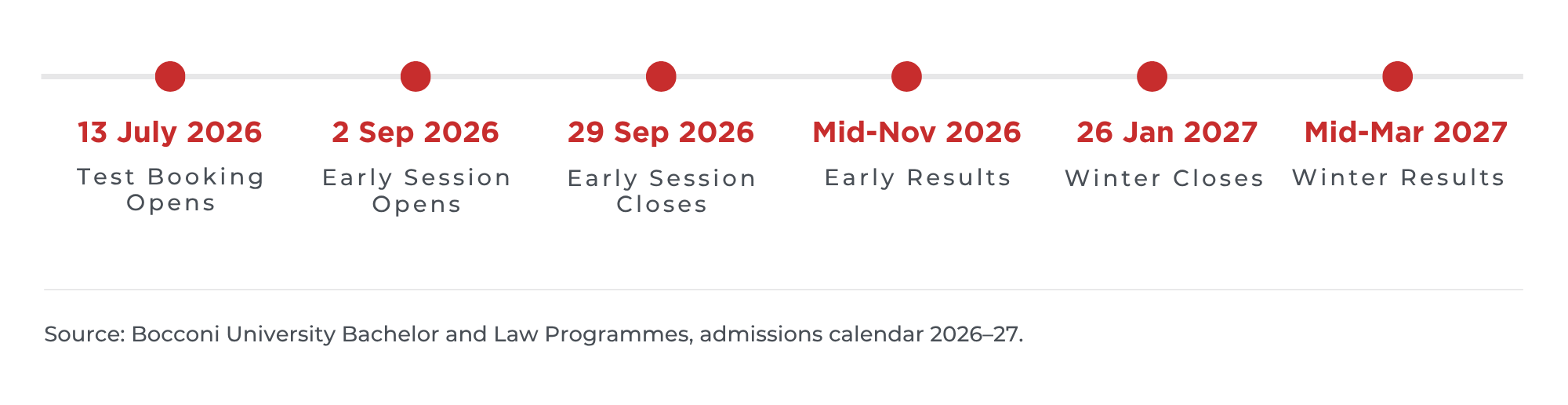 13 July 2026
Test Booking Opens

2 Sep 2026
Early Session Opens

29 Sep 2026
Early Session Closes

Mid-Nov 2026
Early Results

26 Jan 2027
Winter Closes

Mid-Mar 2027
Winter Results

Source: Bocconi University Bachelor and Law Programmes, admissions calendar 2026–27.